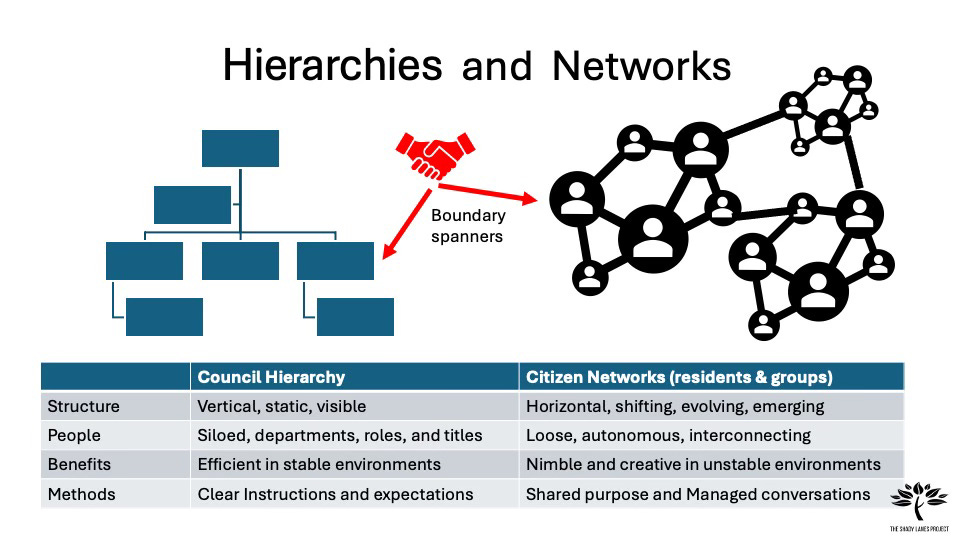 Hierarchies and Networks

Boundary spanners

| | Council Hierarchy | Citizen Networks (residents & groups) |
|---|---|---|
| Structure | Vertical, static, visible | Horizontal, shifting, evolving, emerging |
| People | Siloed, departments, roles, and titles | Loose, autonomous, interconnecting |
| Benefits | Efficient in stable environments | Nimble and creative in unstable environments |
| Methods | Clear Instructions and expectations | Shared purpose and Managed conversations |

THE SHADY LANES PROJECT